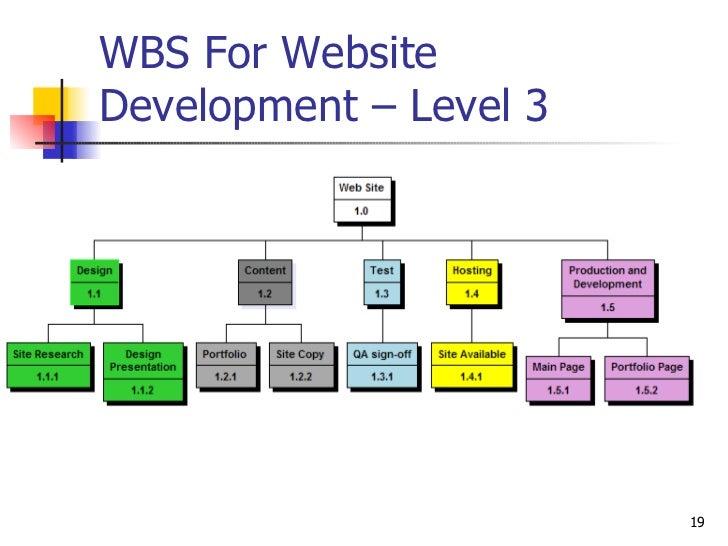 WBS For Website Development – Level 3

Web Site
1.0

Design
1.1

Content
1.2

Test
1.3

Hosting
1.4

Production and Development
1.5

Site Research
1.1.1

Design Presentation
1.1.2

Portfolio
1.2.1

Site Copy
1.2.2

QA sign-off
1.3.1

Site Available
1.4.1

Main Page
1.5.1

Portfolio Page
1.5.2

19